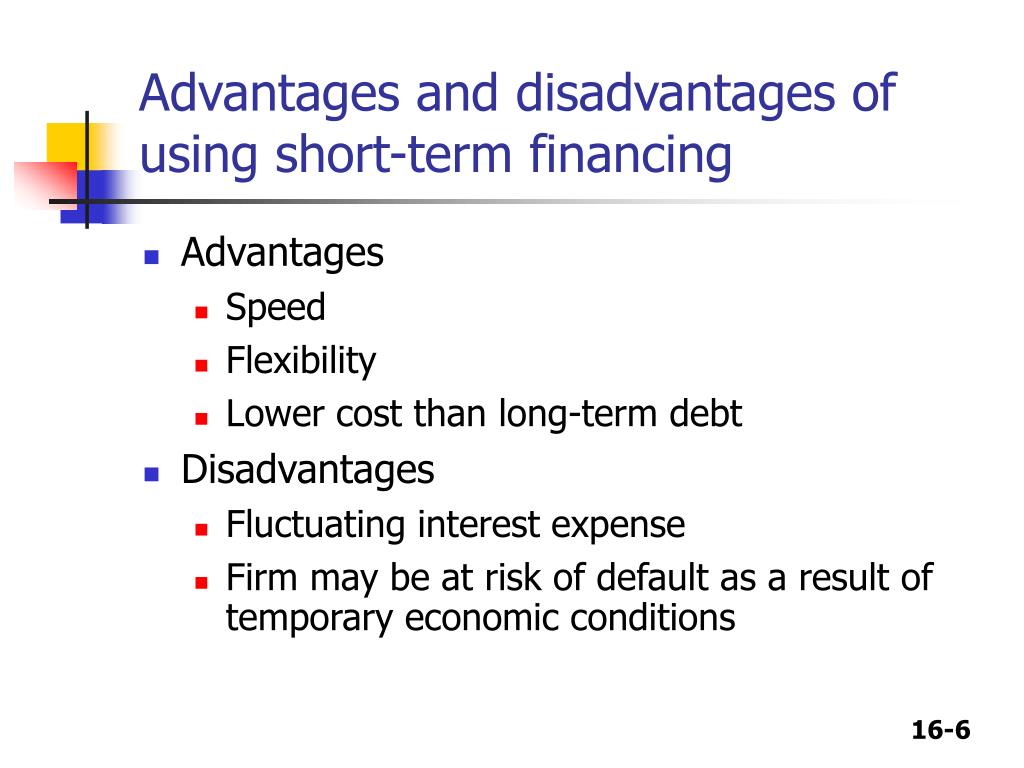 Advantages and disadvantages of using short-term financing

- Advantages
  - Speed
  - Flexibility
  - Lower cost than long-term debt
- Disadvantages
  - Fluctuating interest expense
  - Firm may be at risk of default as a result of temporary economic conditions

16-6